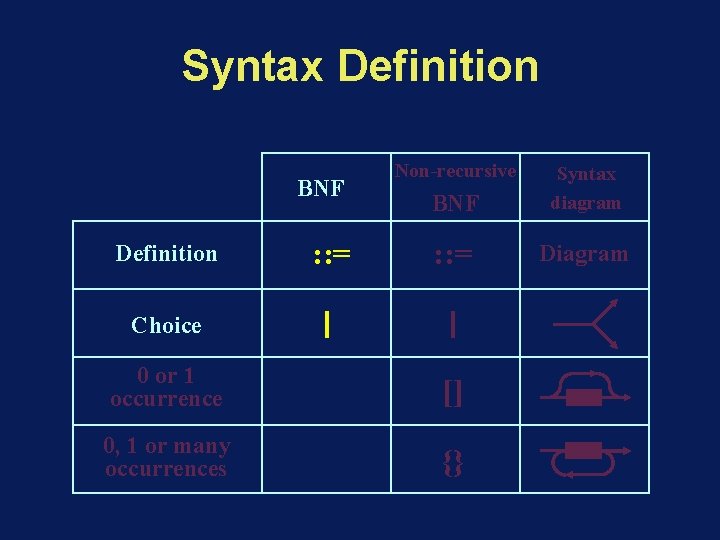 Syntax Definition

| | BNF | Non-recursive BNF | Syntax diagram |
|---|---|---|---|
| Definition | ::= | ::= | Diagram |
| Choice | \| | \| | |
| 0 or 1 occurrence | | [] | |
| 0, 1 or many occurrences | | {} | |